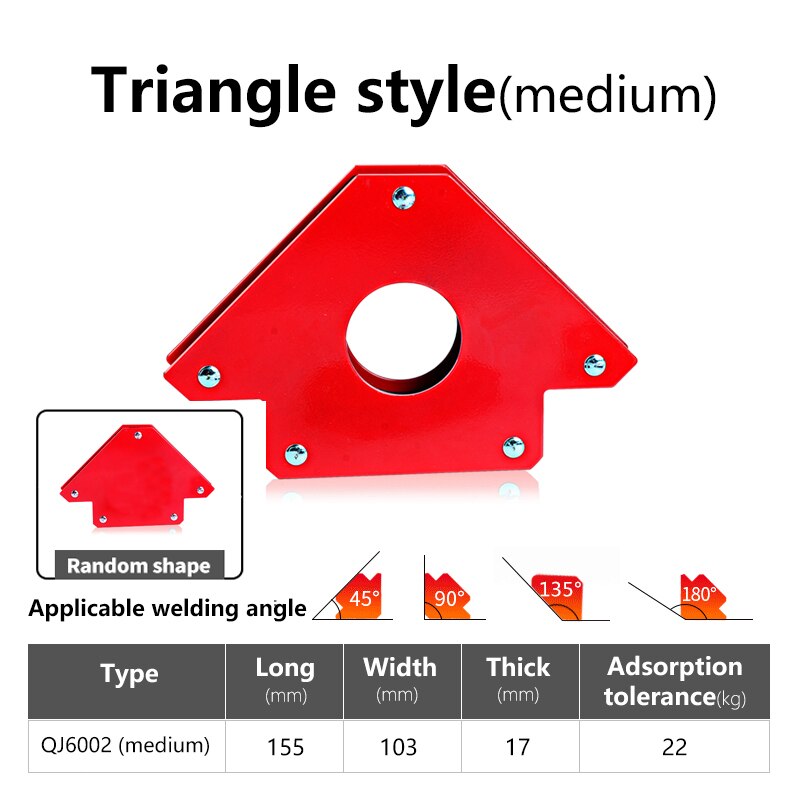 Triangle style(medium)

Random shape

Applicable welding angle 45° 90° 135° 180°

| Type | Long (mm) | Width (mm) | Thick (mm) | Adsorption tolerance(kg) |
|---|---|---|---|---|
| QJ6002 (medium) | 155 | 103 | 17 | 22 |